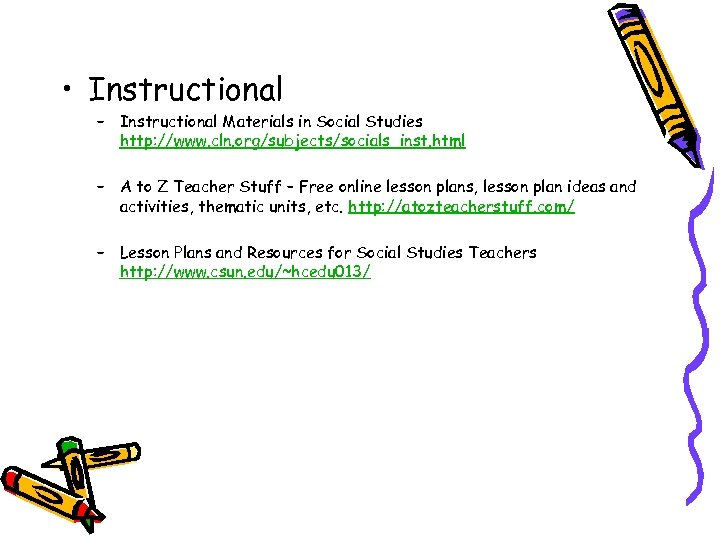 • Instructional

– Instructional Materials in Social Studies http://www.cln.org/subjects/socials_inst.html

– A to Z Teacher Stuff – Free online lesson plans, lesson plan ideas and activities, thematic units, etc. http://atozteacherstuff.com/

– Lesson Plans and Resources for Social Studies Teachers http://www.csun.edu/~hcedu013/